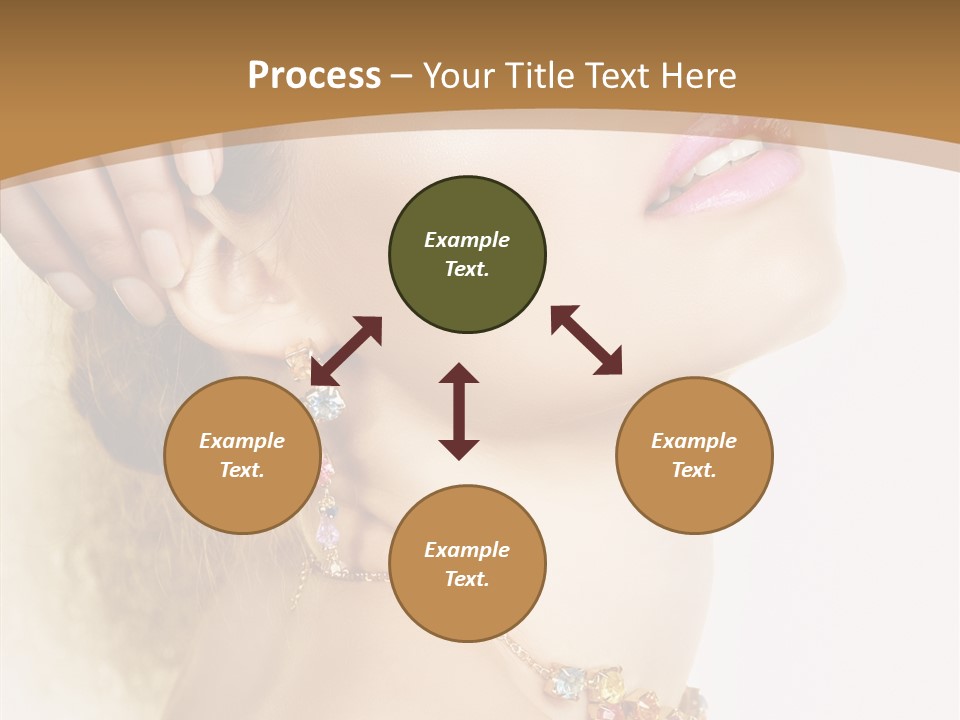 Process – Your Title Text Here

Example Text.

Example Text.

Example Text.

Example Text.